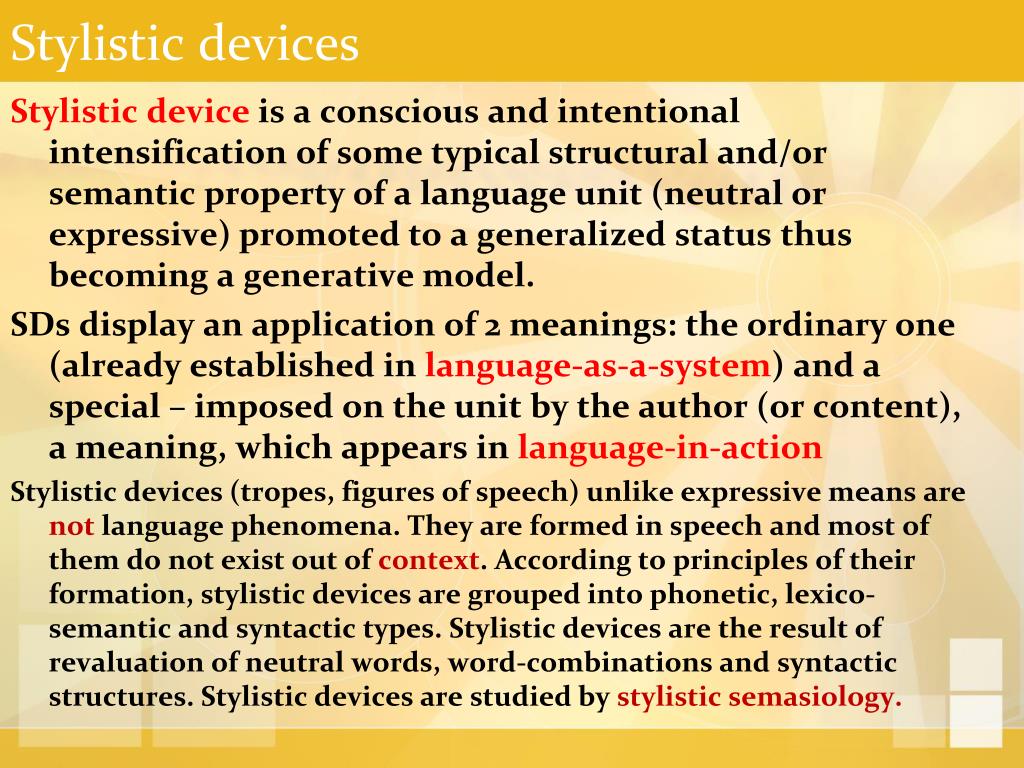 Stylistic devices

Stylistic device is a conscious and intentional intensification of some typical structural and/or semantic property of a language unit (neutral or expressive) promoted to a generalized status thus becoming a generative model.

SDs display an application of 2 meanings: the ordinary one (already established in language-as-a-system) and a special – imposed on the unit by the author (or content), a meaning, which appears in language-in-action

Stylistic devices (tropes, figures of speech) unlike expressive means are not language phenomena. They are formed in speech and most of them do not exist out of context. According to principles of their formation, stylistic devices are grouped into phonetic, lexico-semantic and syntactic types. Stylistic devices are the result of revaluation of neutral words, word-combinations and syntactic structures. Stylistic devices are studied by stylistic semasiology.